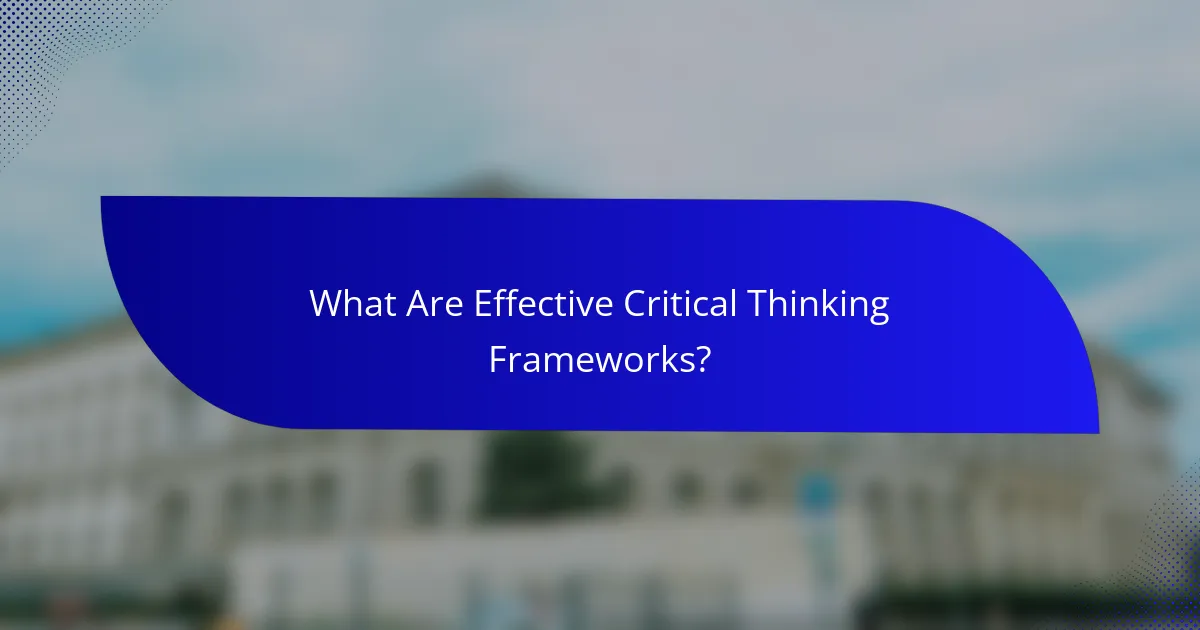 What Are Effective Critical Thinking Frameworks?